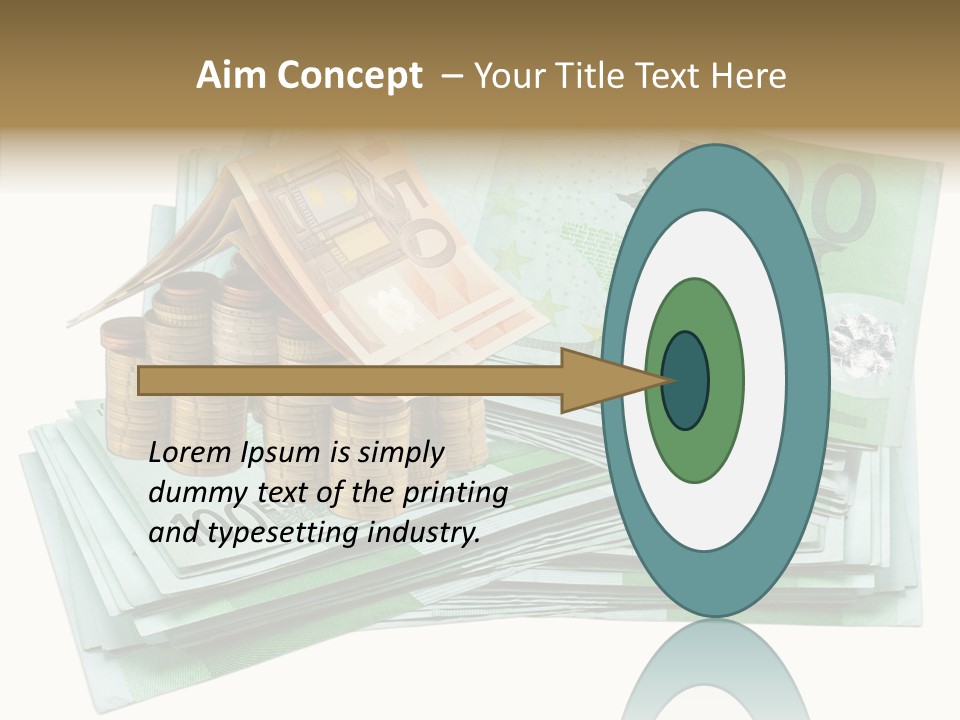 Aim Concept – Your Title Text Here

Lorem Ipsum is simply dummy text of the printing and typesetting industry.